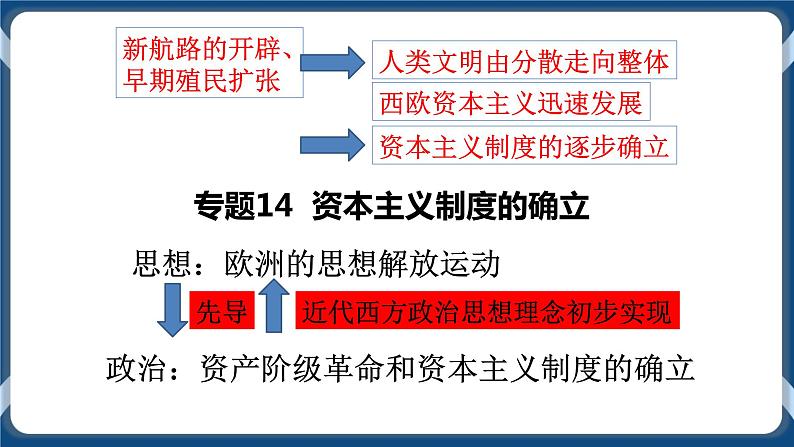 新航路的开辟、早期殖民扩张

人类文明由分散走向整体

西欧资本主义迅速发展

资本主义制度的逐步确立

专题14 资本主义制度的确立

思想：欧洲的思想解放运动

先导

近代西方政治思想理念初步实现

政治：资产阶级革命和资本主义制度的确立